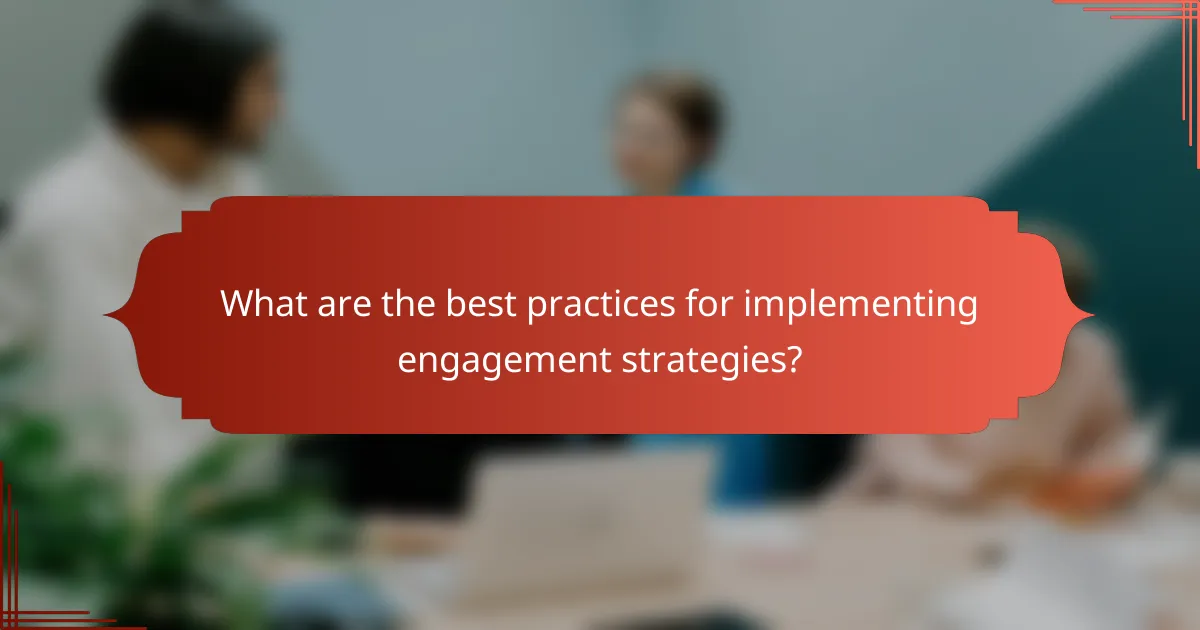 What are the best practices for implementing engagement strategies?